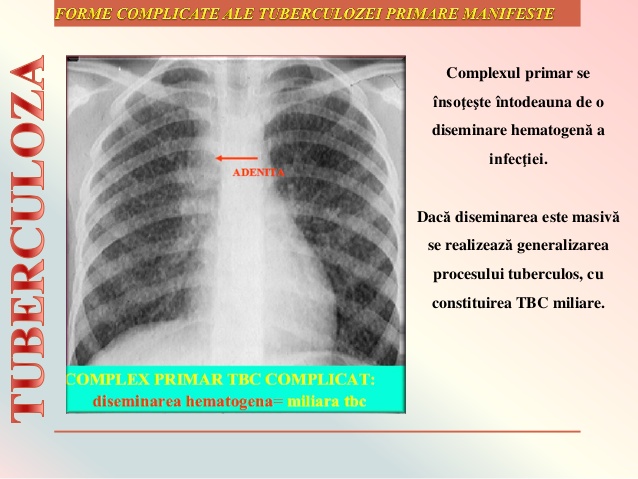 FORME COMPLICATE ALE TUBERCULOZEI PRIMARE MANIFESTE

TUBERCULOZA

ADENITA

COMPLEX PRIMAR TBC COMPLICAT:
diseminarea hematogena= miliara tbc

Complexul primar se însoţeşte întodeauna de o diseminare hematogenă a infecţiei.

Dacă diseminarea este masivă se realizează generalizarea procesului tuberculos, cu constituirea TBC miliare.